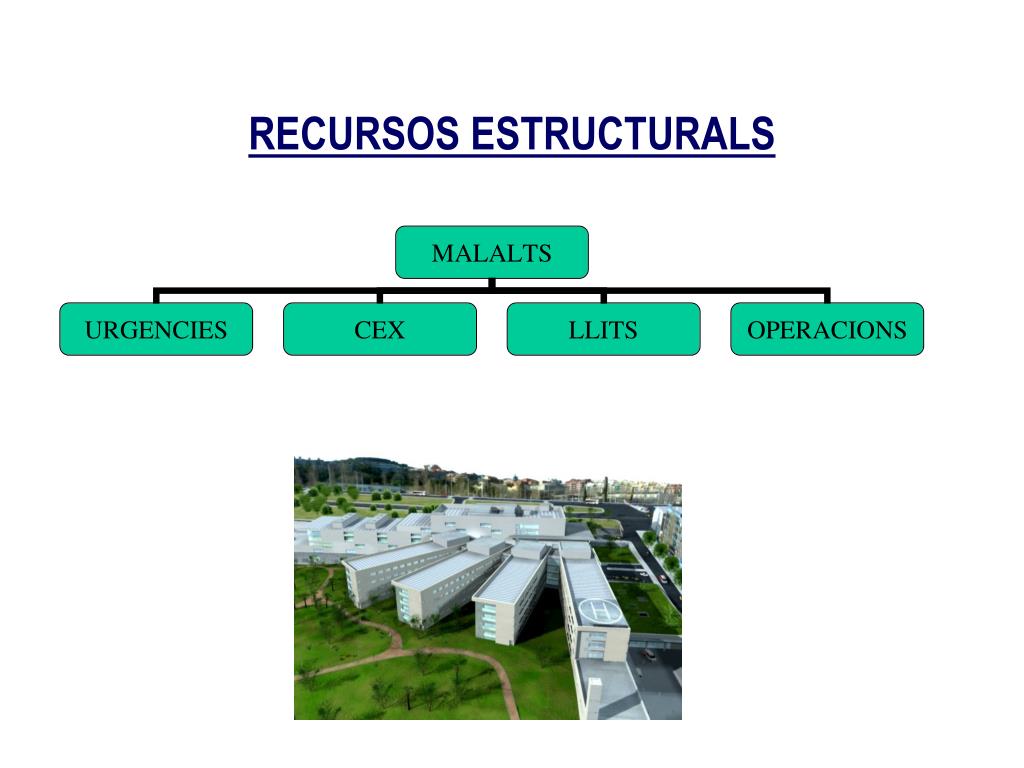 RECURSOS ESTRUCTURALS

MALALTS

URGENCIES

CEX

LLITS

OPERACIONS